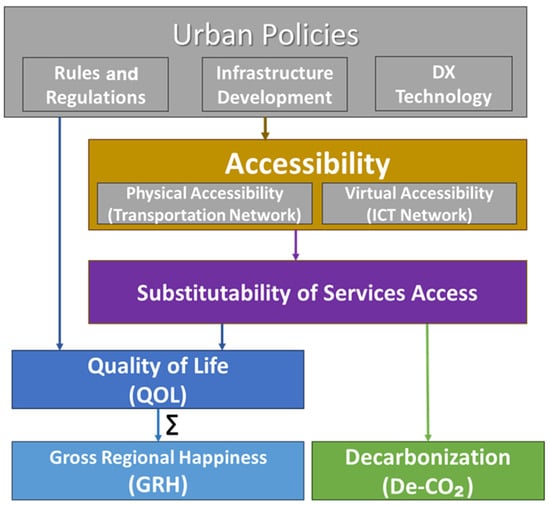 Urban Policies

Rules and Regulations

Infrastructure Development

DX Technology

Accessibility

Physical Accessibility (Transportation Network)

Virtual Accessibility (ICT Network)

Substitutability of Services Access

Quality of Life (QOL)

$\Sigma$

Gross Regional Happiness (GRH)

Decarbonization (De-$CO_2$)